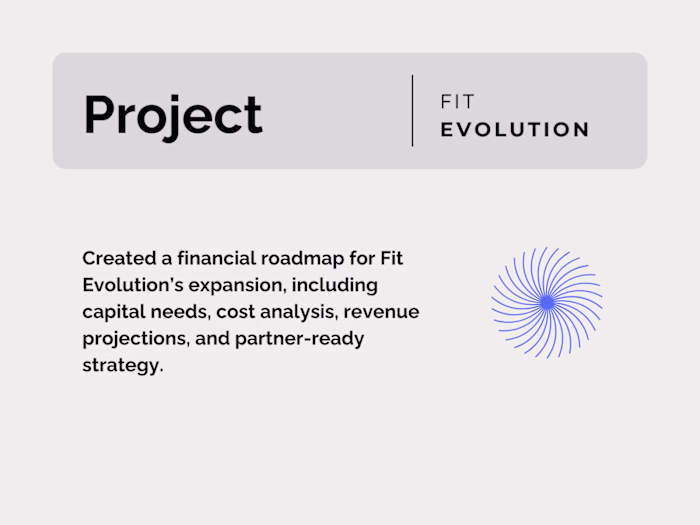 Project

FIT
EVOLUTION

Created a financial roadmap for Fit Evolution's expansion, including capital needs, cost analysis, revenue projections, and partner-ready strategy.